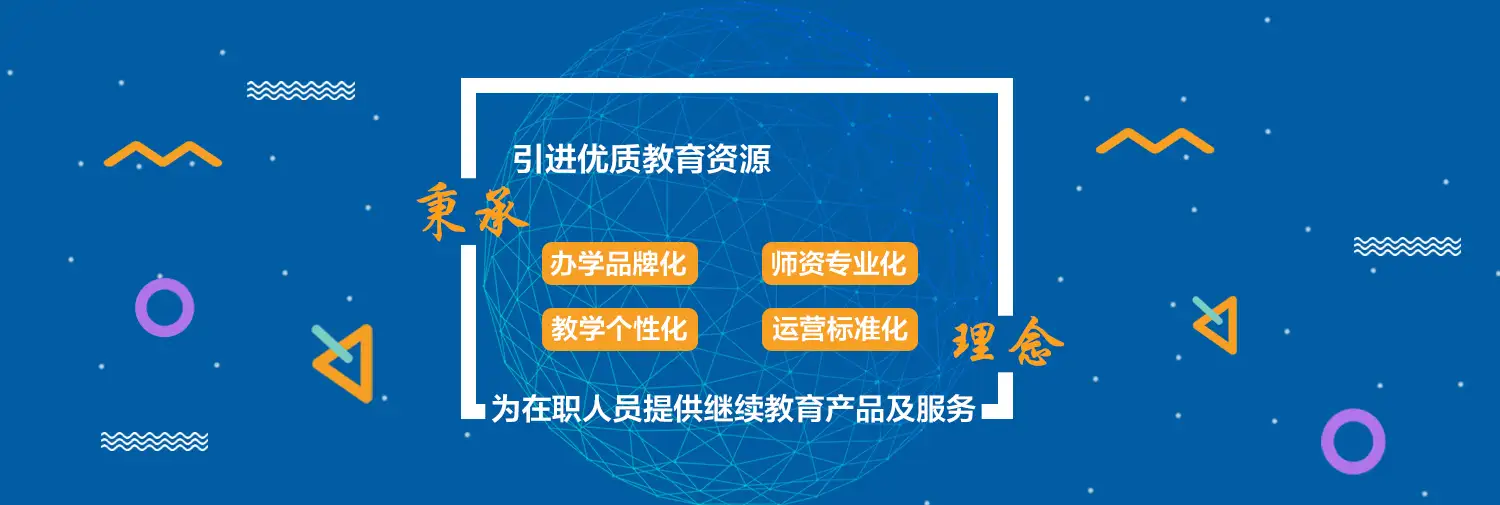 引进优质教育资源

秉承

办学品牌化
师资专业化
教学个性化
运营标准化

理念

为在职人员提供继续教育产品及服务